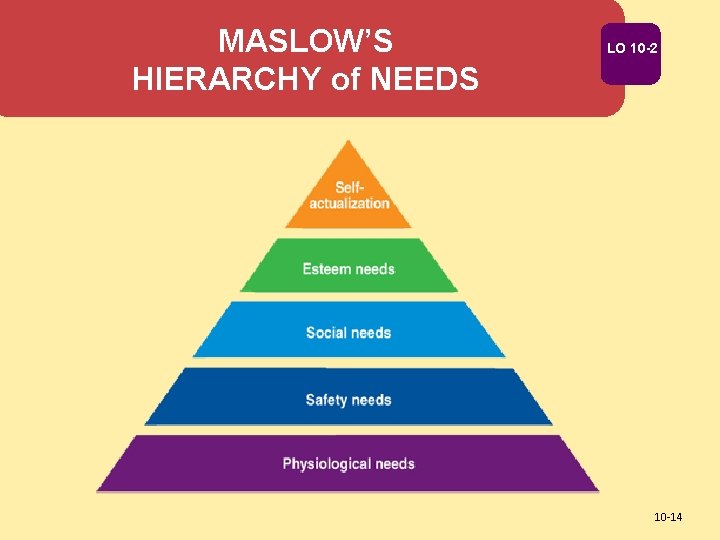 MASLOW'S HIERARCHY of NEEDS

LO 10-2

Self-actualization

Esteem needs

Social needs

Safety needs

Physiological needs

10-14